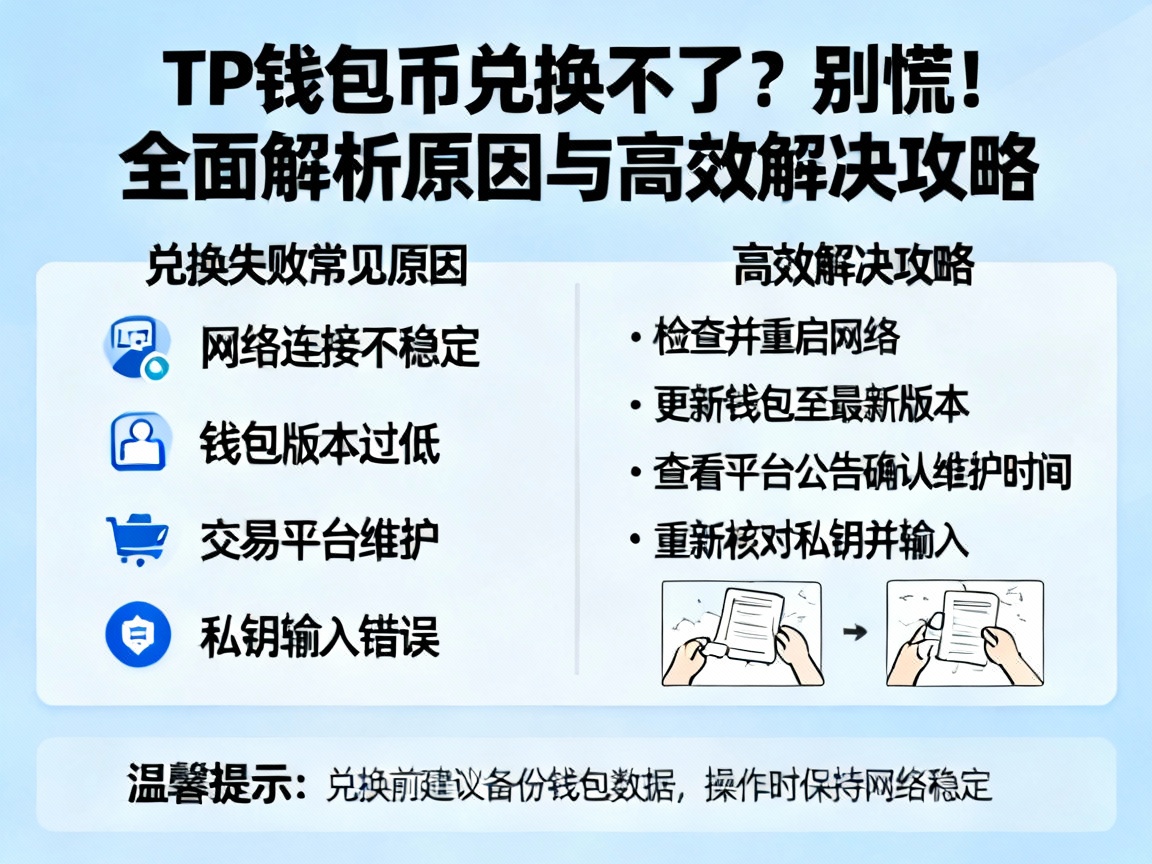 TP钱包币兑换不了？别慌！
全面解析原因与高效解决攻略

兑换失败常见原因

网络连接不稳定

钱包版本过低

交易平台维护

私钥输入错误

高效解决攻略

• 检查并重启网络
• 更新钱包至最新版本
• 查看平台公告确认维护时间
• 重新核对私钥并输入

温馨提示：兑换前建议备份钱包数据，操作时保持网络稳定